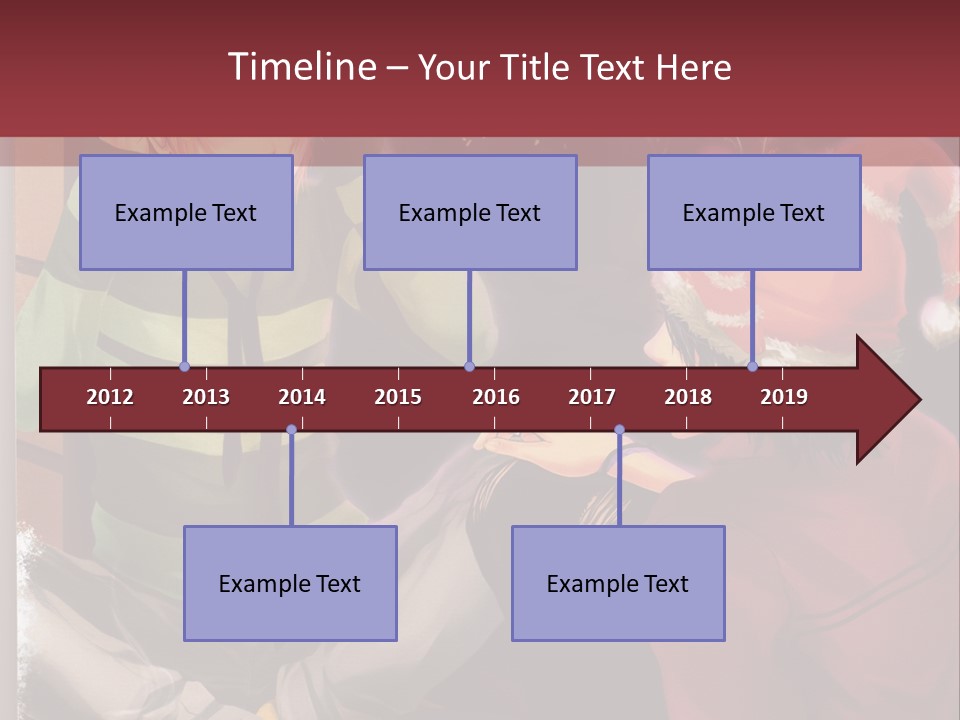 Timeline – Your Title Text Here

Example Text

Example Text

Example Text

2012 2013 2014 2015 2016 2017 2018 2019

Example Text

Example Text